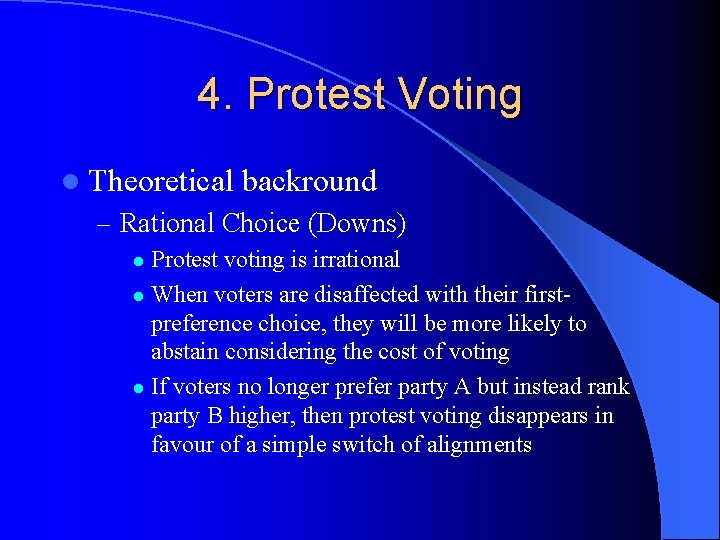 4. Protest Voting

Theoretical backround

– Rational Choice (Downs)

Protest voting is irrational

When voters are disaffected with their first-preference choice, they will be more likely to abstain considering the cost of voting

If voters no longer prefer party A but instead rank party B higher, then protest voting disappears in favour of a simple switch of alignments